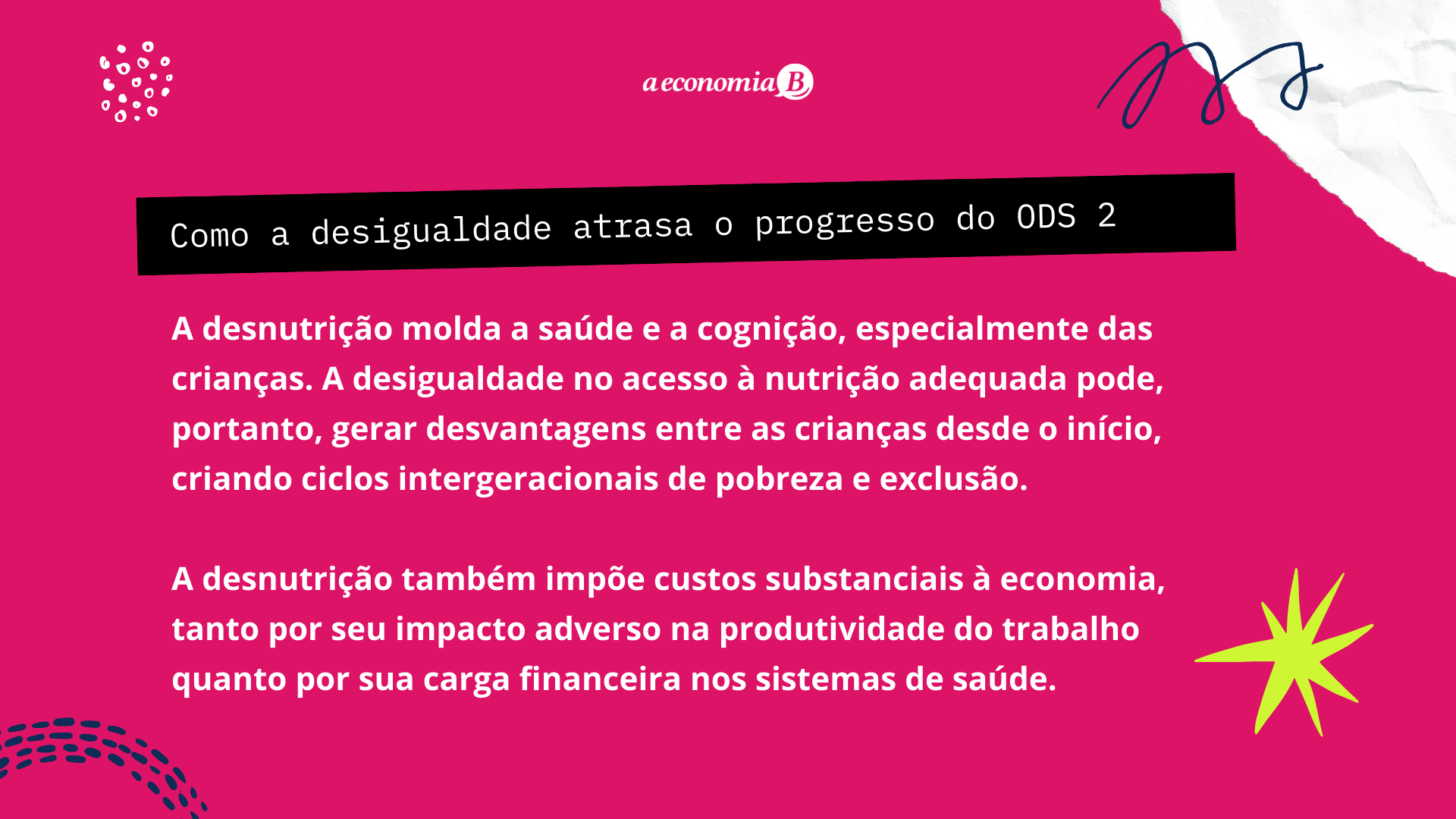 a economia B

Como a desigualdade atrasa o progresso do ODS 2

A desnutrição molda a saúde e a cognição, especialmente das crianças. A desigualdade no acesso à nutrição adequada pode, portanto, gerar desvantagens entre as crianças desde o início, criando ciclos intergeracionais de pobreza e exclusão.

A desnutrição também impõe custos substanciais à economia, tanto por seu impacto adverso na produtividade do trabalho quanto por sua carga financeira nos sistemas de saúde.